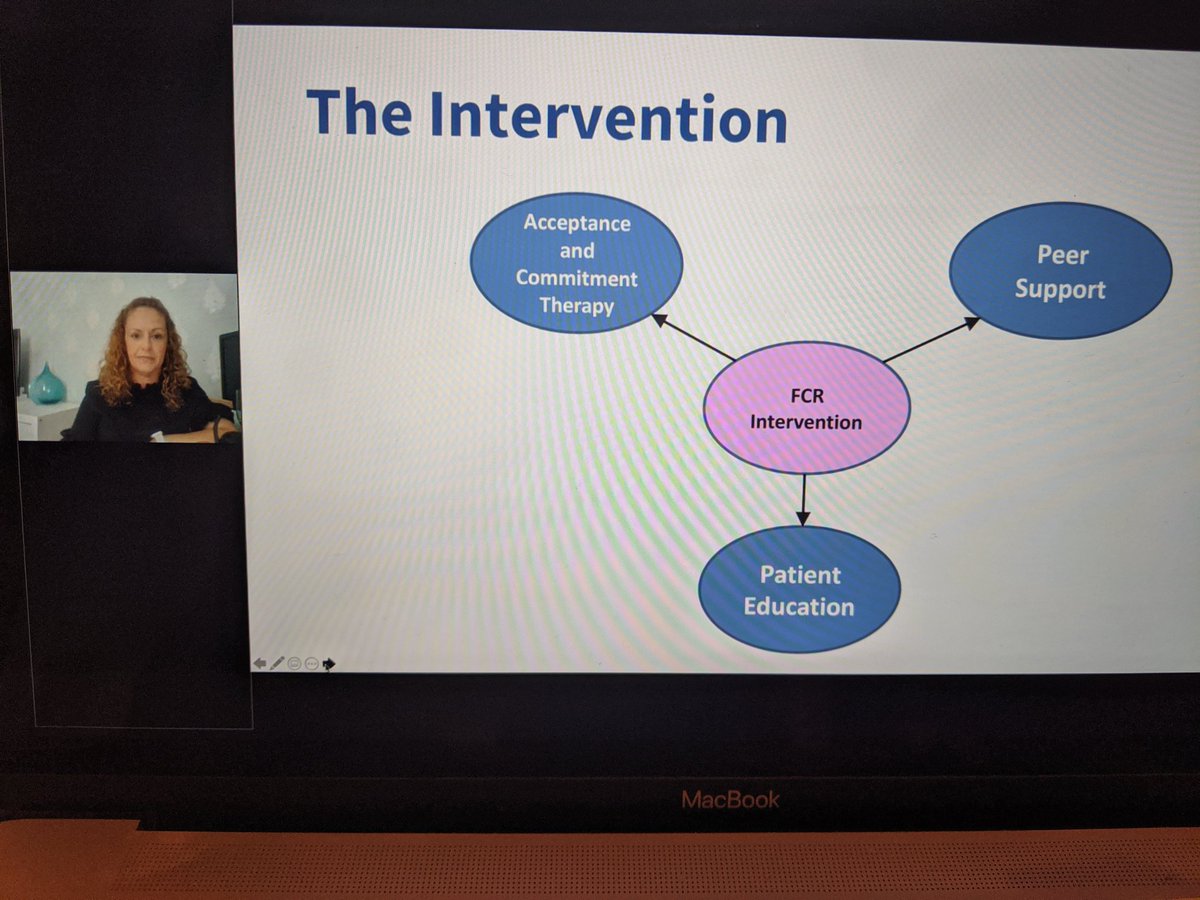 The Intervention

Acceptance and Commitment Therapy

Peer Support

FCR Intervention

Patient Education

MacBook